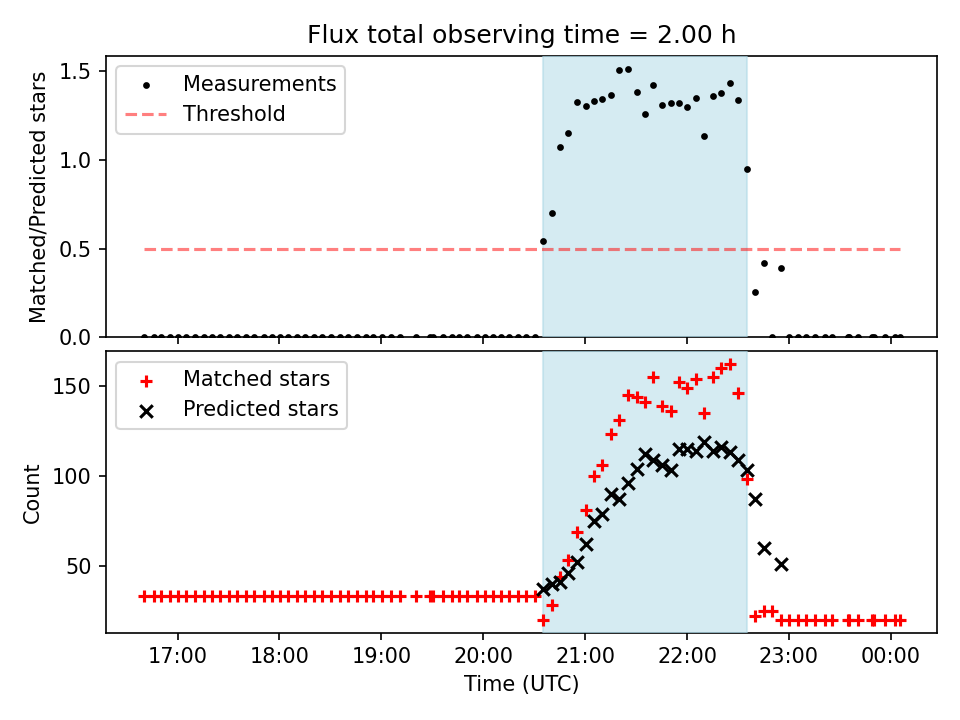 Flux total observing time = 2.00 h

Measurements
Threshold

Matched/Predicted stars

1.5
1.0
0.5
0.0

Matched stars
Predicted stars

Count

150
100
50

17:00
18:00
19:00
20:00
21:00
22:00
23:00
00:00

Time (UTC)